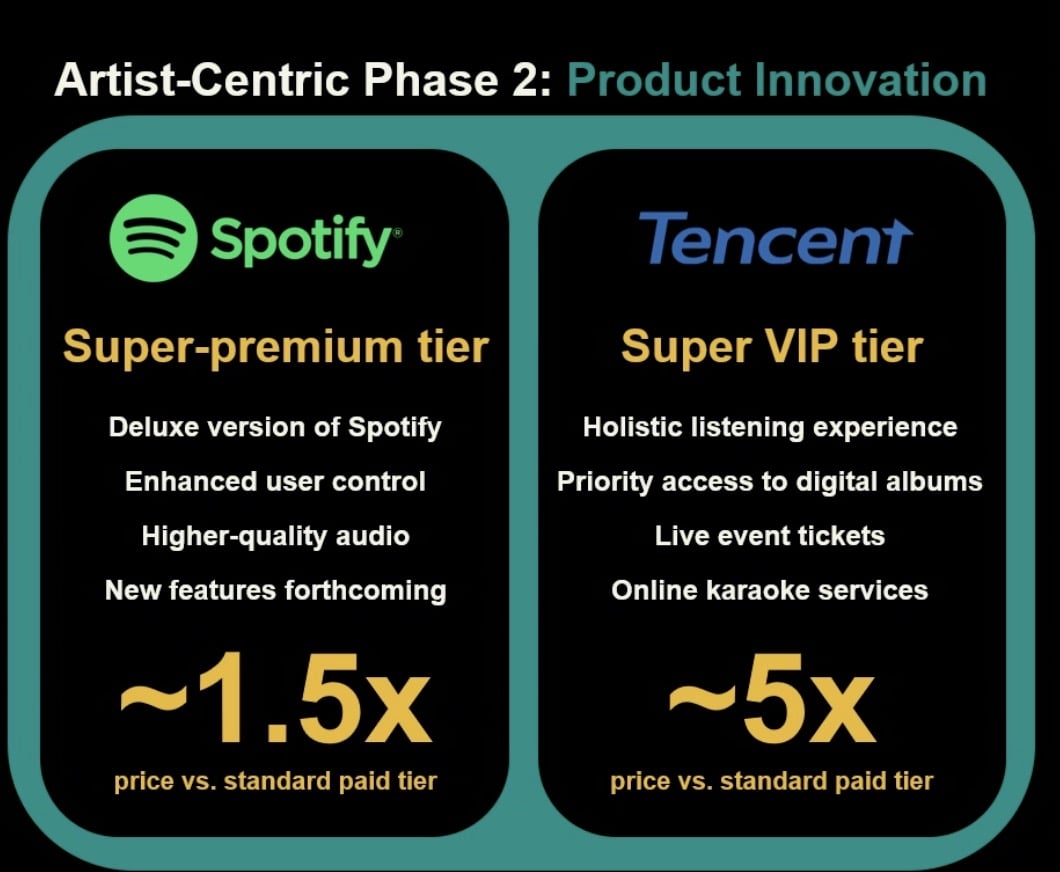 Artist-Centric Phase 2: Product Innovation

Spotify®

Super-premium tier

Deluxe version of Spotify

Enhanced user control

Higher-quality audio

New features forthcoming

~1.5x

price vs. standard paid tier

Tencent

Super VIP tier

Holistic listening experience

Priority access to digital albums

Live event tickets

Online karaoke services

~5x

price vs. standard paid tier